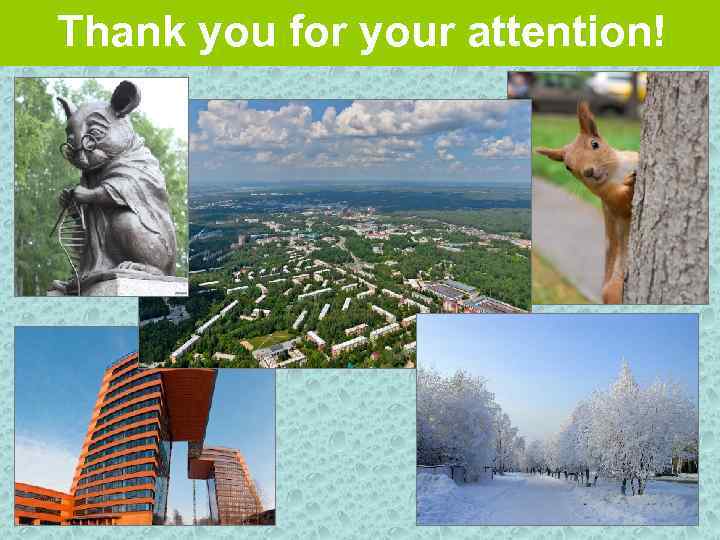 Thank you for your attention!